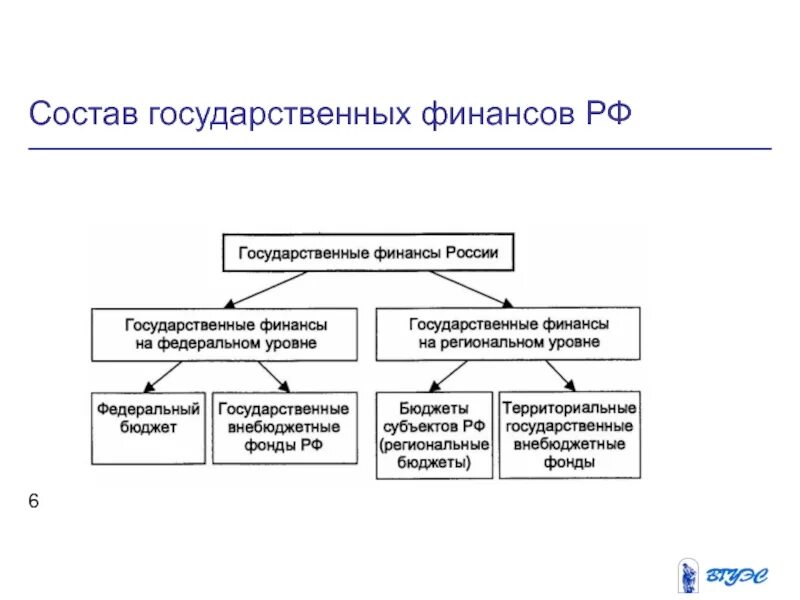 Состав государственных финансов РФ

Государственные финансы России

Государственные финансы на федеральном уровне

Государственные финансы на региональном уровне

Федеральный бюджет

Государственные внебюджетные фонды РФ

Бюджеты субъектов РФ (региональные бюджеты)

Территориальные государственные внебюджетные фонды

6

ВГУЭС